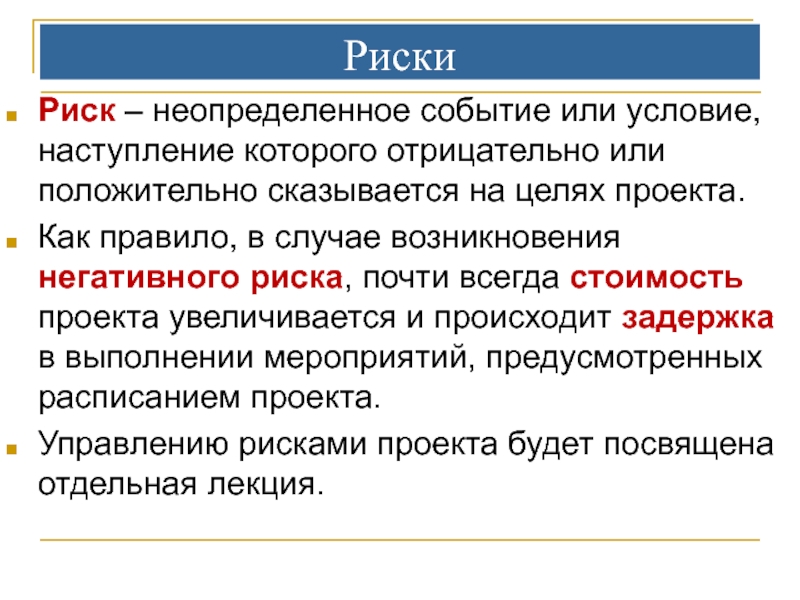 Риски

Риск – неопределенное событие или условие, наступление которого отрицательно или положительно сказывается на целях проекта.

Как правило, в случае возникновения негативного риска, почти всегда стоимость проекта увеличивается и происходит задержка в выполнении мероприятий, предусмотренных расписанием проекта.

Управлению рисками проекта будет посвящена отдельная лекция.